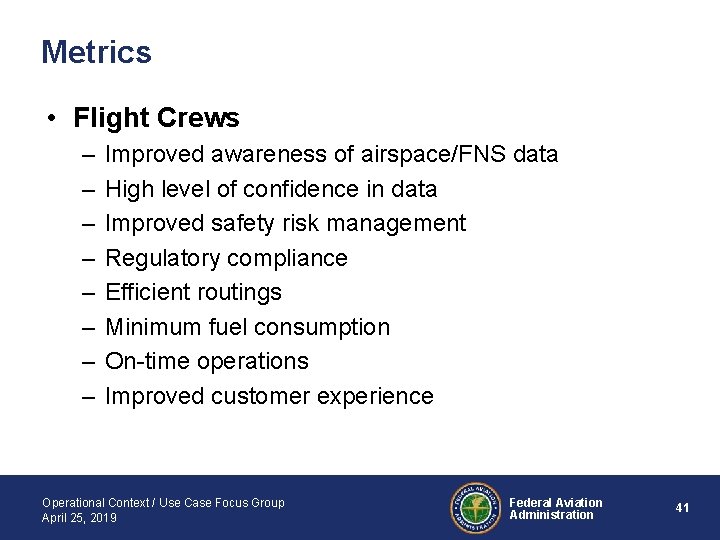 Metrics

• Flight Crews
– Improved awareness of airspace/FNS data
– High level of confidence in data
– Improved safety risk management
– Regulatory compliance
– Efficient routings
– Minimum fuel consumption
– On-time operations
– Improved customer experience

Operational Context / Use Case Focus Group
April 25, 2019

FEDERAL AVIATION ADMINISTRATION

Federal Aviation Administration

41